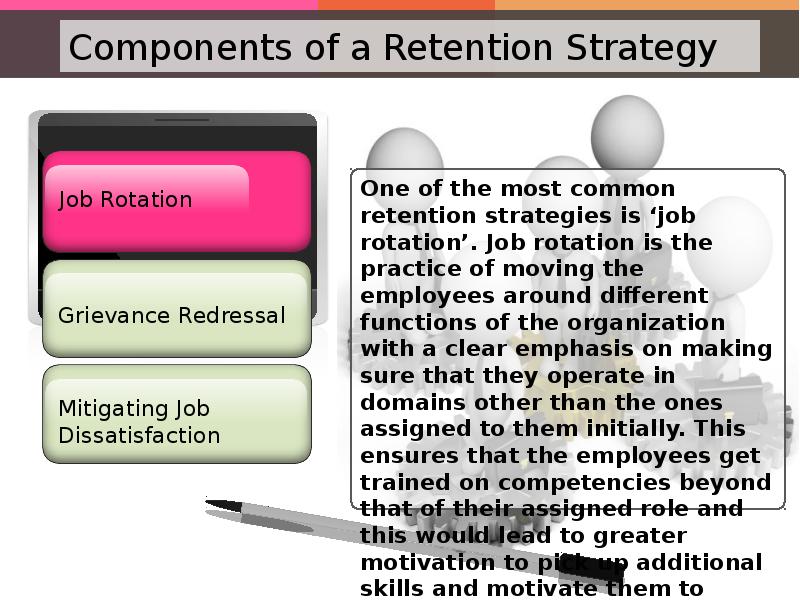 Components of a Retention Strategy

Job Rotation

Grievance Redressal

Mitigating Job Dissatisfaction

One of the most common retention strategies is ‘job rotation’. Job rotation is the practice of moving the employees around different functions of the organization with a clear emphasis on making sure that they operate in domains other than the ones assigned to them initially. This ensures that the employees get trained on competencies beyond that of their assigned role and this would lead to greater motivation to pick up additional skills and motivate them to